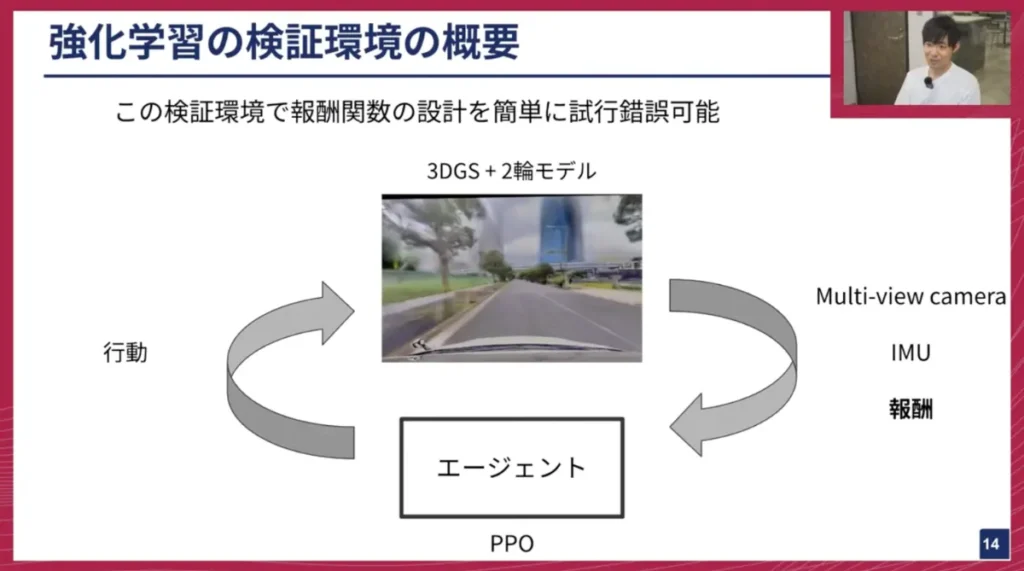 強化学習の検証環境の概要

この検証環境で報酬関数の設計を簡単に試行錯誤可能

3DGS + 2輪モデル

行動

Multi-view camera

IMU

報酬

エージェント

PPO

14